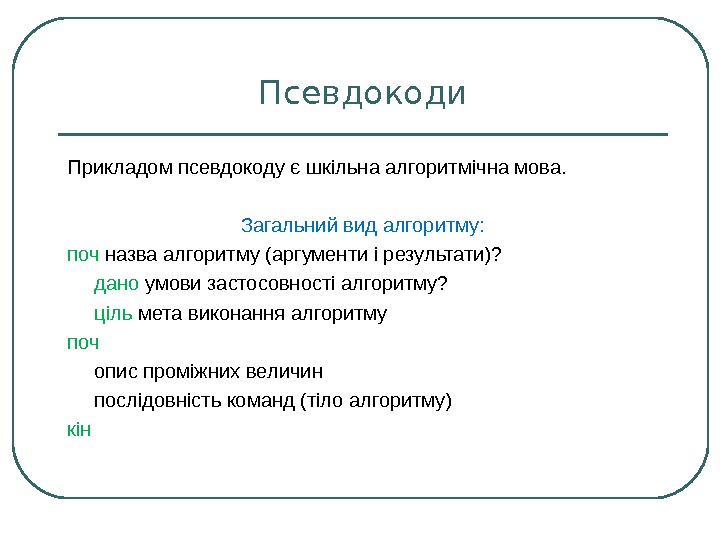 Псевдокоди

Прикладом псевдокоду є шкільна алгоритмічна мова.

Загальний вид алгоритму:

поч назва алгоритму (аргументи і результати)?
дано умови застосовності алгоритму?
ціль мета виконання алгоритму
поч
опис проміжних величин
послідовність команд (тіло алгоритму)
кін